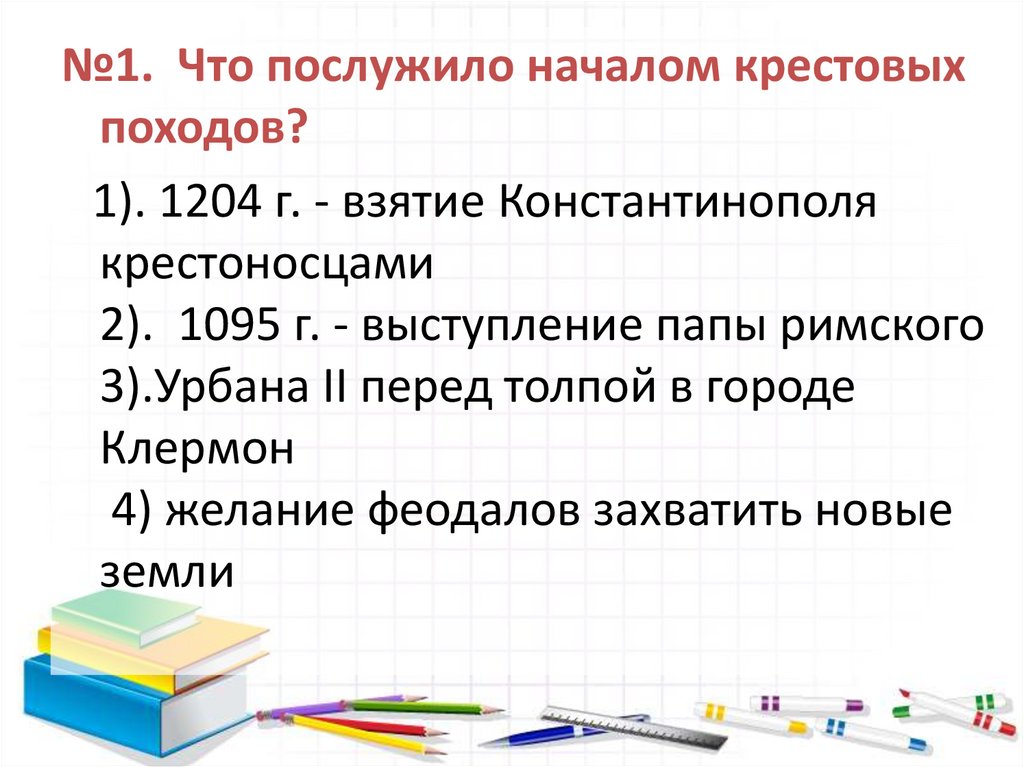 №1. Что послужило началом крестовых походов?

1). 1204 г. - взятие Константинополя крестоносцами
2). 1095 г. - выступление папы римского
3).Урбана II перед толпой в городе Клермон
4) желание феодалов захватить новые земли